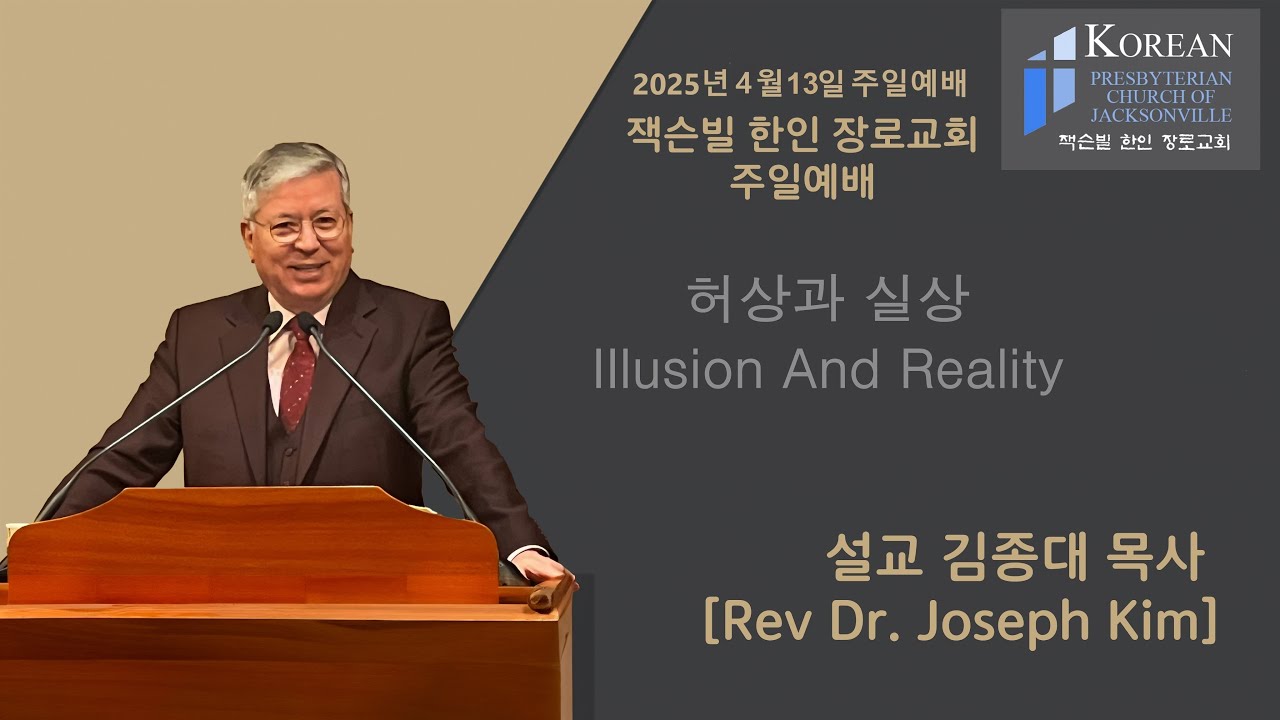 2025년 4월13일 주일예배
잭슨빌 한인 장로교회
주일예배

KOREAN
PRESBYTERIAN CHURCH OF JACKSONVILLE
잭슨빌 한인 장로교회

허상과 실상
Illusion And Reality

설교 김종대 목사
[Rev Dr. Joseph Kim]